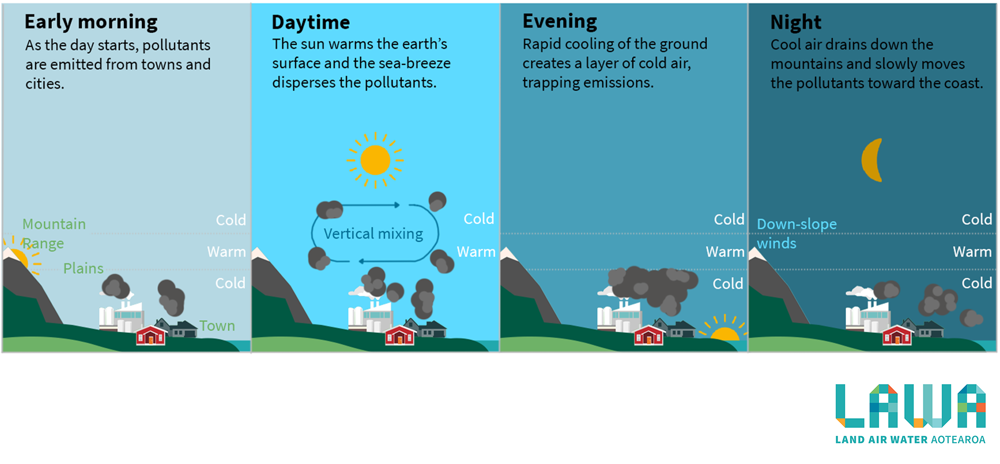 Early morning
As the day starts, pollutants are emitted from towns and cities.

Mountain Range
Plains
Town
Cold
Warm
Cold

Daytime
The sun warms the earth's surface and the sea-breeze disperses the pollutants.

Vertical mixing
Cold
Warm

Evening
Rapid cooling of the ground creates a layer of cold air, trapping emissions.

Cold
Warm
Cold

Night
Cool air drains down the mountains and slowly moves the pollutants toward the coast.

Down-slope winds
Cold
Warm
Cold

LAWA
LAND AIR WATER AOTEAROA